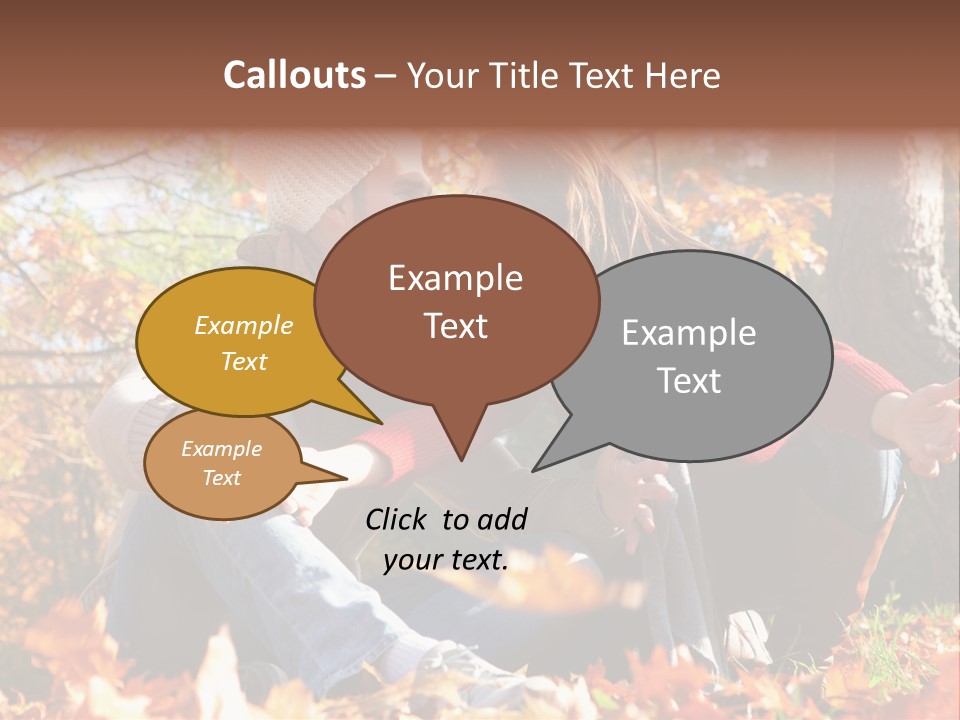 Callouts – Your Title Text Here

Example Text

Example Text

Example Text

Example Text

Click to add your text.